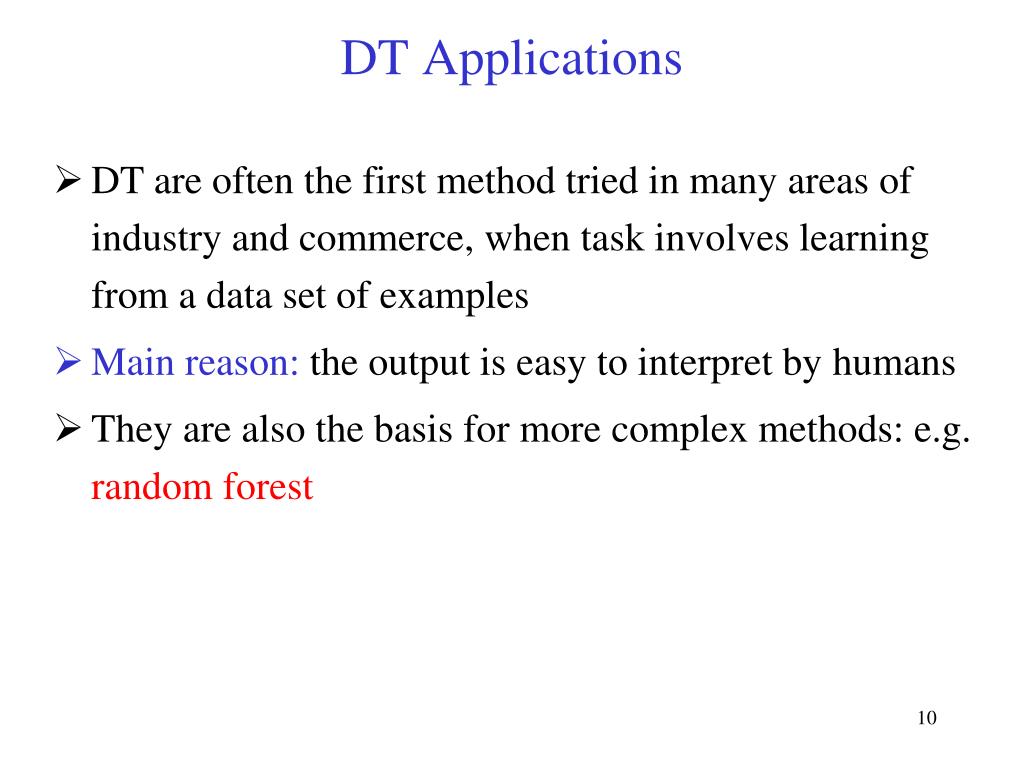 DT Applications

➢ DT are often the first method tried in many areas of industry and commerce, when task involves learning from a data set of examples

➢ Main reason: the output is easy to interpret by humans

➢ They are also the basis for more complex methods: e.g. random forest

10